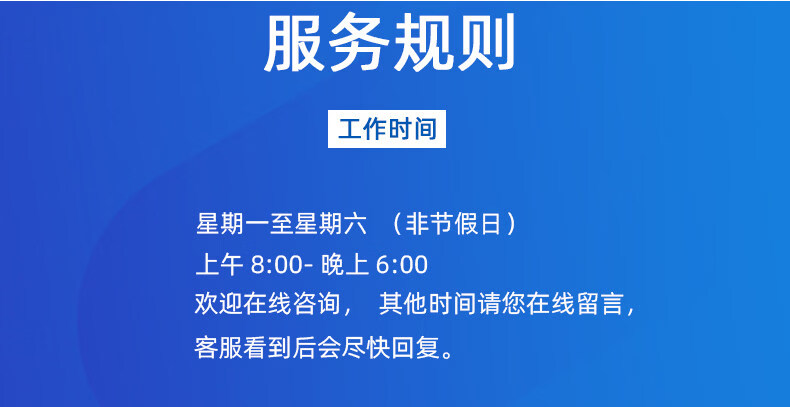 服务规则

工作时间

星期一至星期六 （非节假日）
上午 8:00- 晚上 6:00
欢迎在线咨询， 其他时间请您在线留言，
客服看到后会尽快回复。